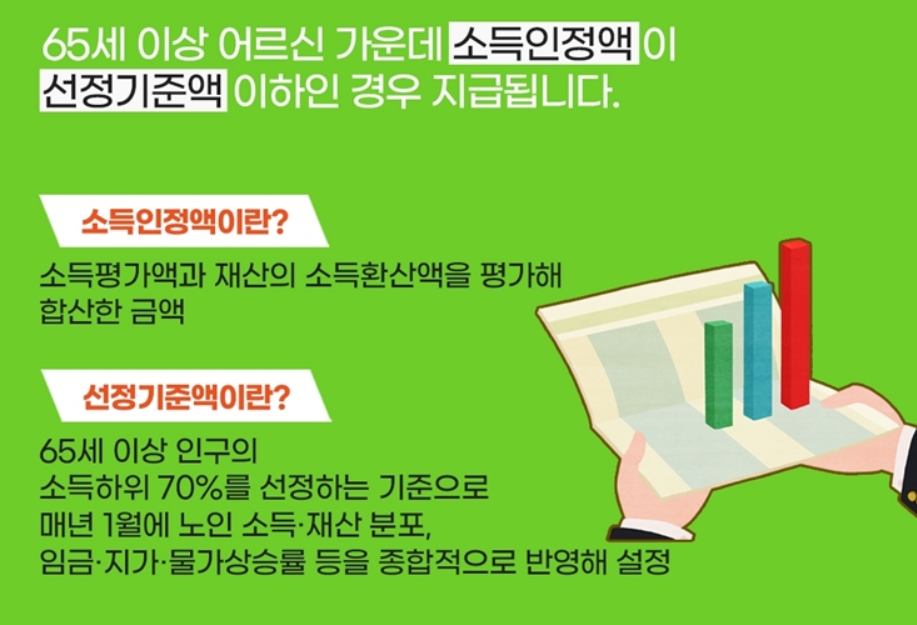 65세 이상 어르신 가운데 소득인정액 이 선정기준액 이하인 경우 지급됩니다.

소득인정액이란?

소득평가액과 재산의 소득환산액을 평가해 합산한 금액

선정기준액이란?

65세 이상 인구의 소득하위 70%를 선정하는 기준으로 매년 1월에 노인 소득·재산 분포, 임금·지가·물가상승률 등을 종합적으로 반영해 설정